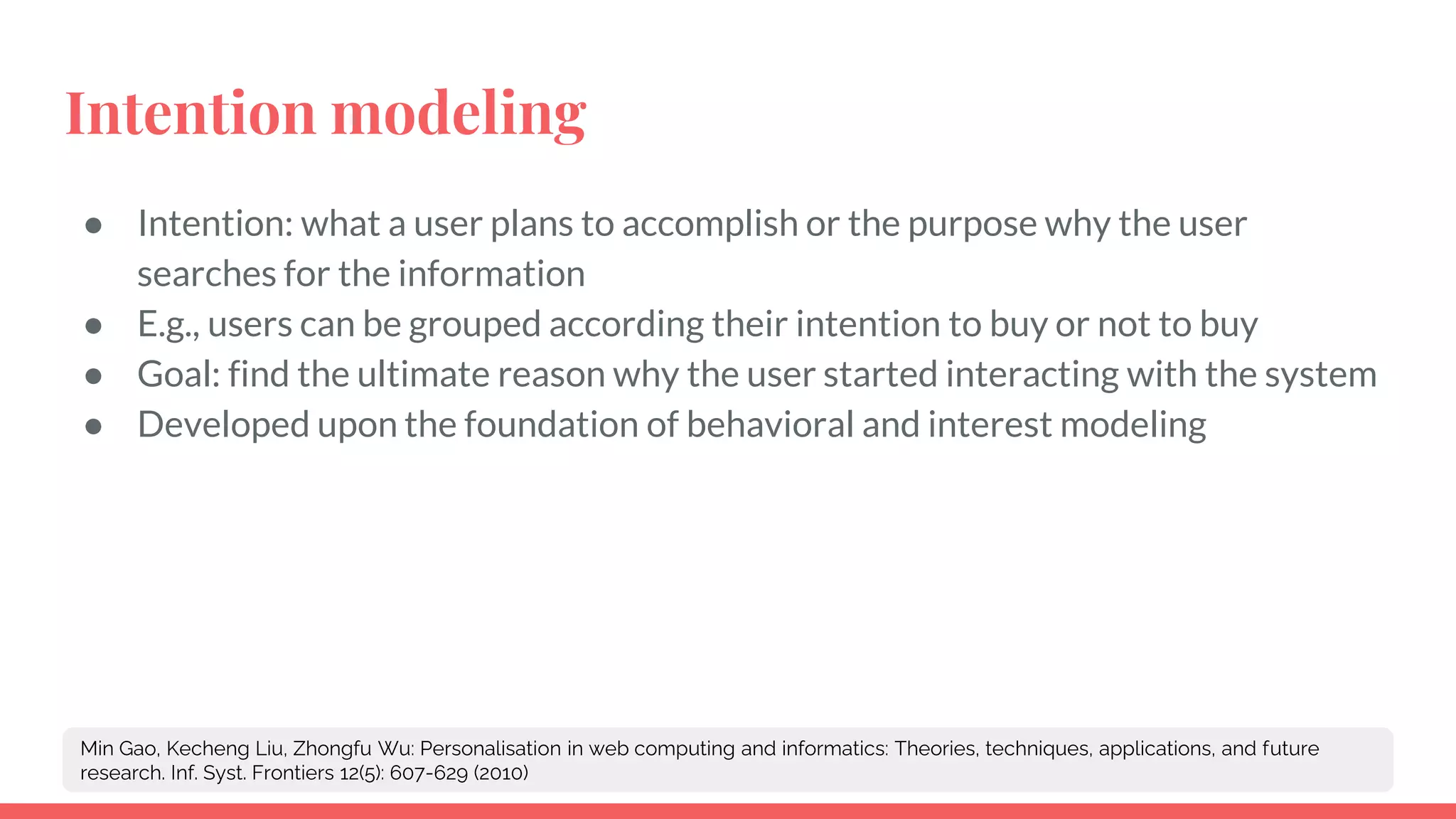 Intention modeling

● Intention: what a user plans to accomplish or the purpose why the user searches for the information
● E.g., users can be grouped according their intention to buy or not to buy
● Goal: find the ultimate reason why the user started interacting with the system
● Developed upon the foundation of behavioral and interest modeling

Min Gao, Kecheng Liu, Zhongfu Wu: Personalisation in web computing and informatics: Theories, techniques, applications, and future research. Inf. Syst. Frontiers 12(5): 607-629 (2010)